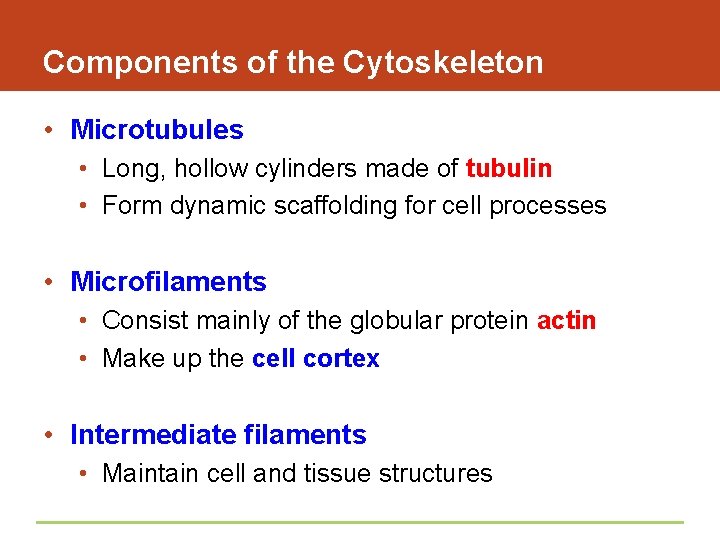 Components of the Cytoskeleton

• Microtubules
  • Long, hollow cylinders made of tubulin
  • Form dynamic scaffolding for cell processes

• Microfilaments
  • Consist mainly of the globular protein actin
  • Make up the cell cortex

• Intermediate filaments
  • Maintain cell and tissue structures